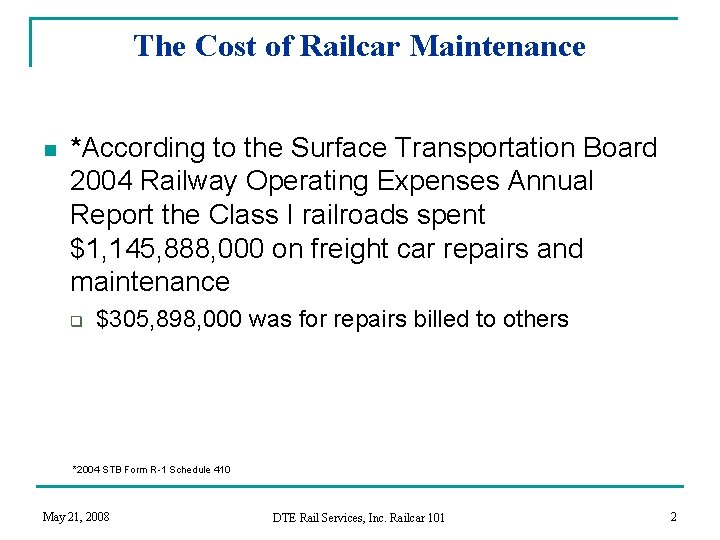 The Cost of Railcar Maintenance

*According to the Surface Transportation Board 2004 Railway Operating Expenses Annual Report the Class I railroads spent \$1,145,888,000 on freight car repairs and maintenance

\$305,898,000 was for repairs billed to others

*2004 STB Form R-1 Schedule 410

May 21, 2008

DTE Rail Services, Inc. Railcar 101

2